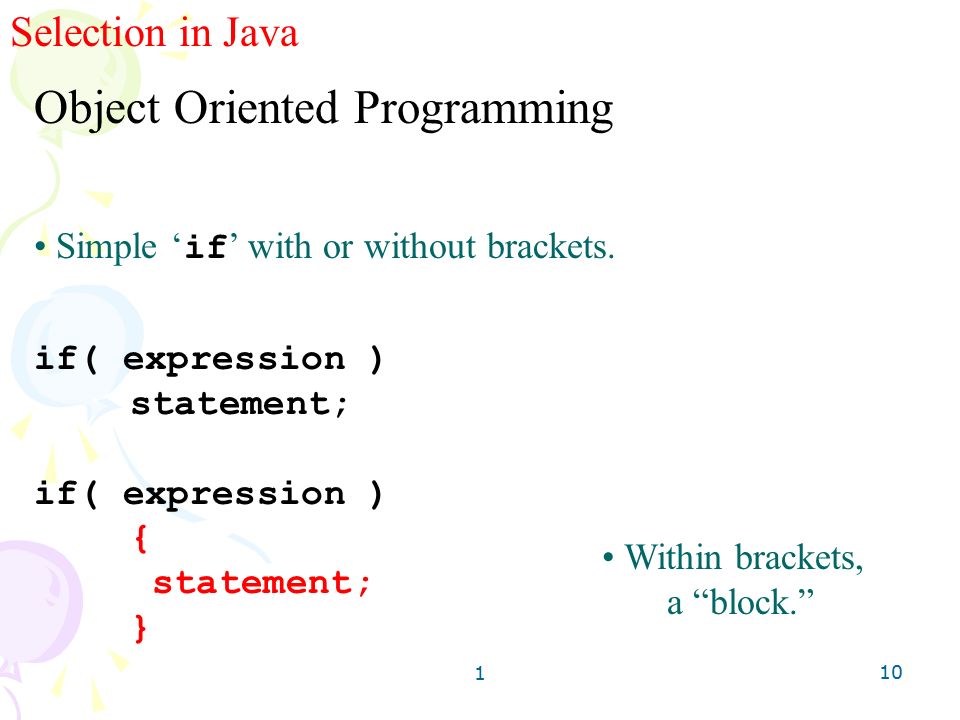 Selection in Java

Object Oriented Programming

• Simple ‘if’ with or without brackets.

if( expression )
    statement;

if( expression )
    {
     statement;
    }

• Within brackets, a “block.”

1

10